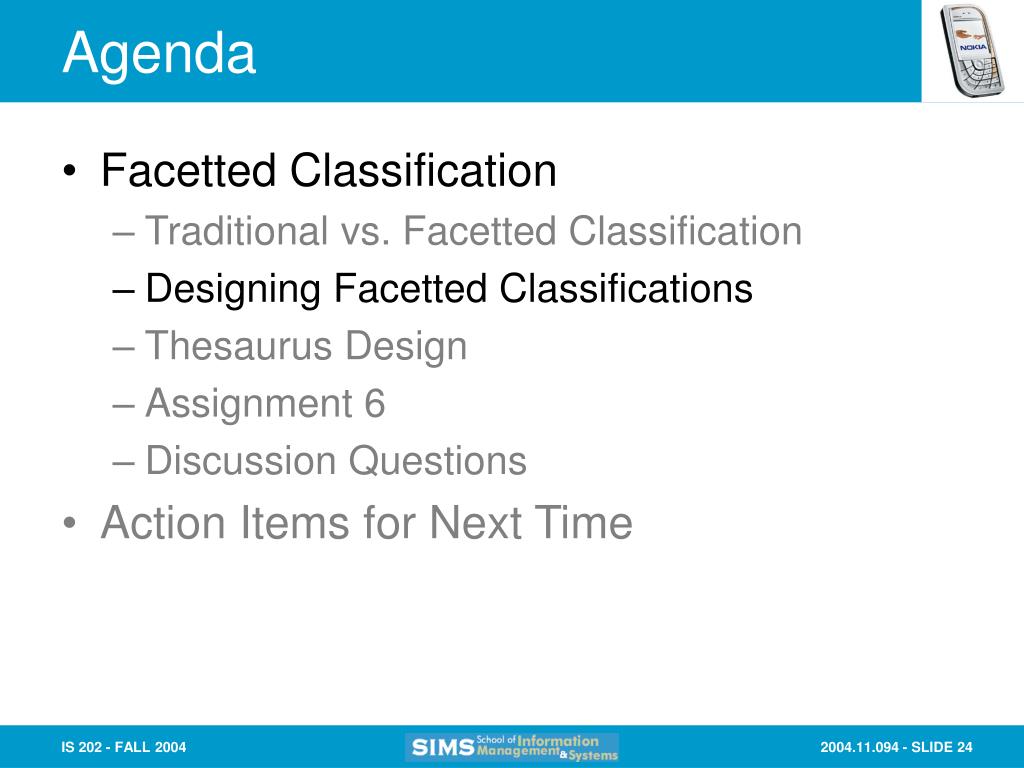 Agenda

NOKIA

• Facetted Classification
– Traditional vs. Facetted Classification
– Designing Facetted Classifications
– Thesaurus Design
– Assignment 6
– Discussion Questions
• Action Items for Next Time

IS 202 - FALL 2004

SIMS School of Information Management & Systems

2004.11.094 - SLIDE 24